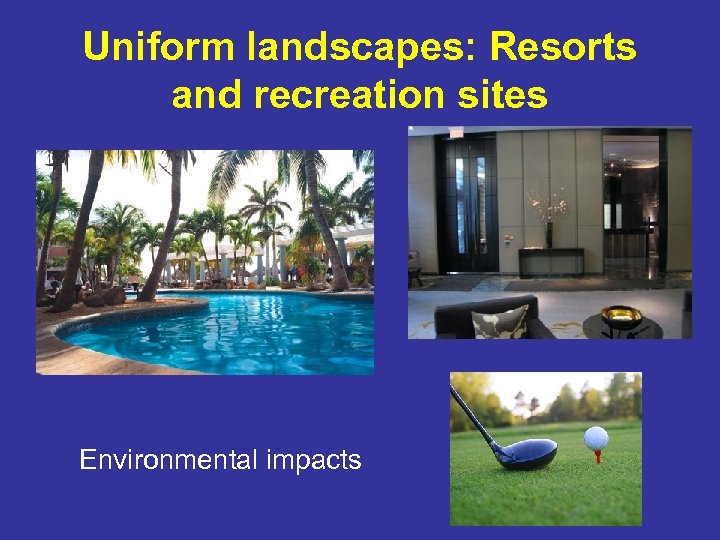 Uniform landscapes: Resorts and recreation sites

Environmental impacts